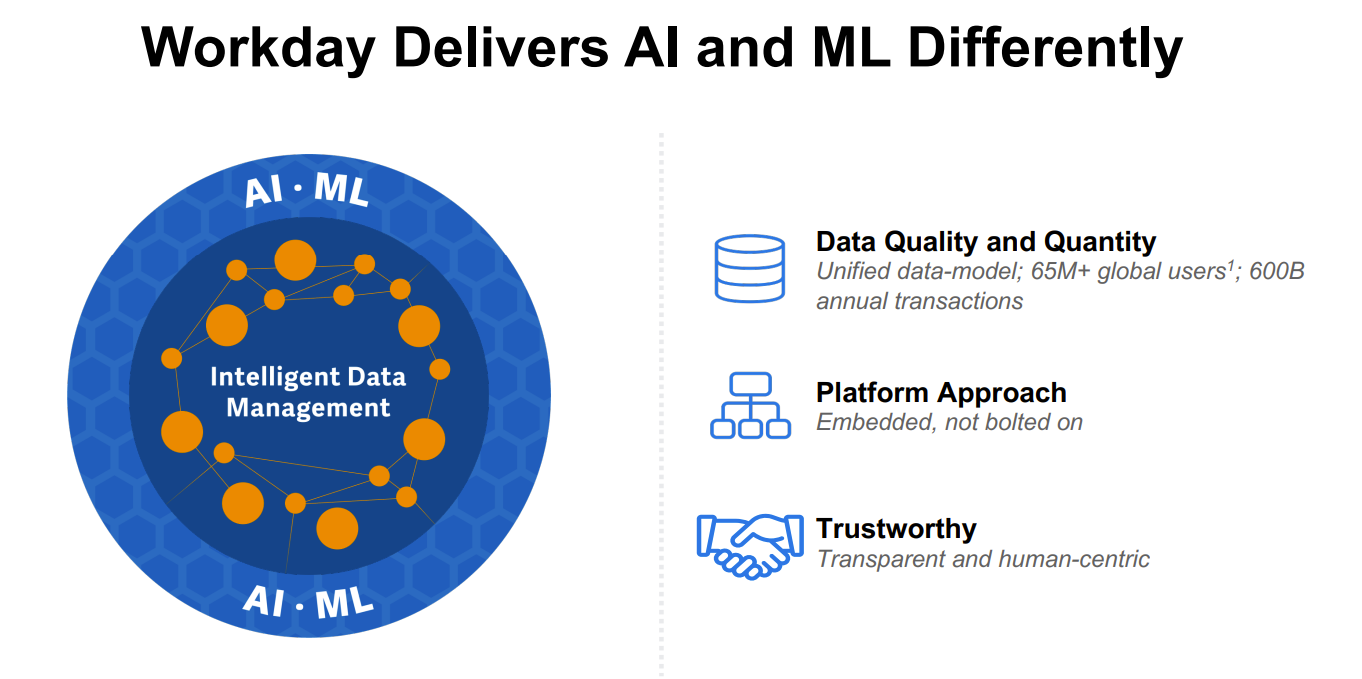 Workday Delivers AI and ML Differently

AI · ML

Intelligent Data Management

AI · ML

Data Quality and Quantity
Unified data-model; 65M+ global users$^1$; 600B annual transactions

Platform Approach
Embedded, not bolted on

Trustworthy
Transparent and human-centric